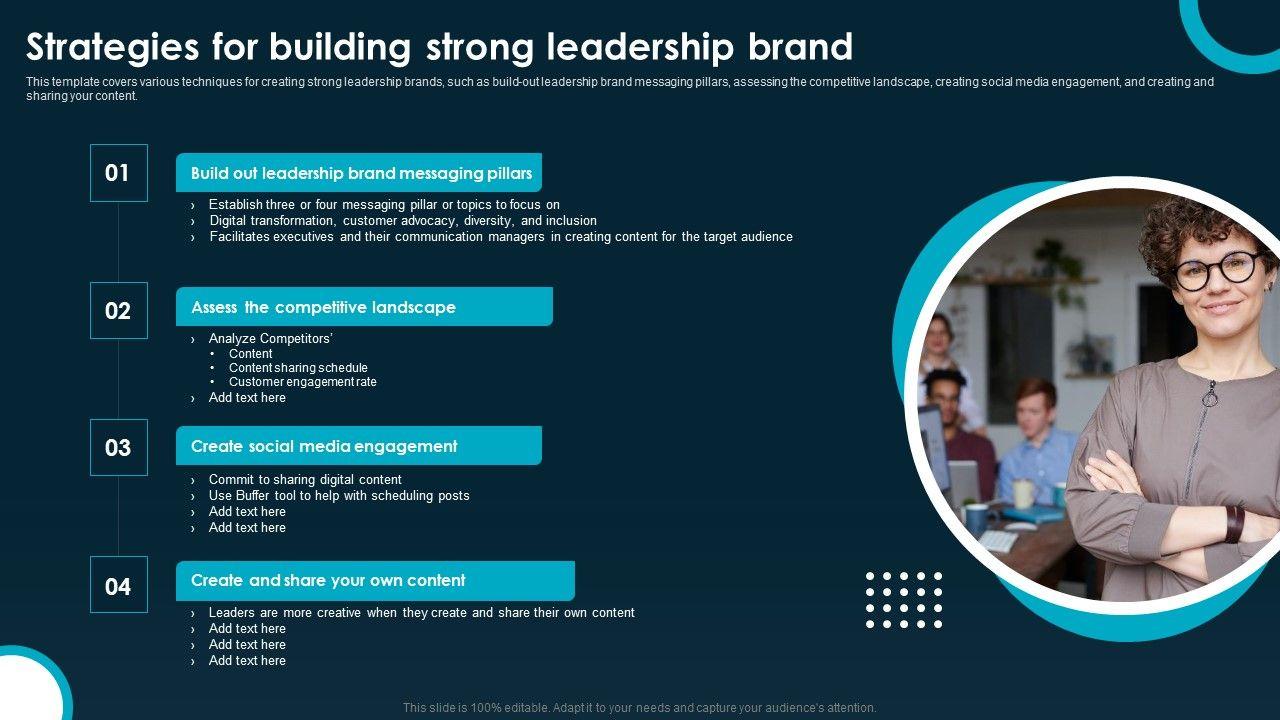 Strategies for building strong leadership brand

This template covers various techniques for creating strong leadership brands, such as build-out leadership brand messaging pillars, assessing the competitive landscape, creating social media engagement, and creating and sharing your content.

01

Build out leadership brand messaging pillars

› Establish three or four messaging pillar or topics to focus on
› Digital transformation, customer advocacy, diversity, and inclusion
› Facilitates executives and their communication managers in creating content for the target audience

02

Assess the competitive landscape

› Analyze Competitors'
• Content
• Content sharing schedule
• Customer engagement rate
› Add text here

03

Create social media engagement

› Commit to sharing digital content
› Use Buffer tool to help with scheduling posts
› Add text here
› Add text here

04

Create and share your own content

› Leaders are more creative when they create and share their own content
› Add text here
› Add text here
› Add text here

This slide is 100% editable. Adapt it to your needs and capture your audience's attention.